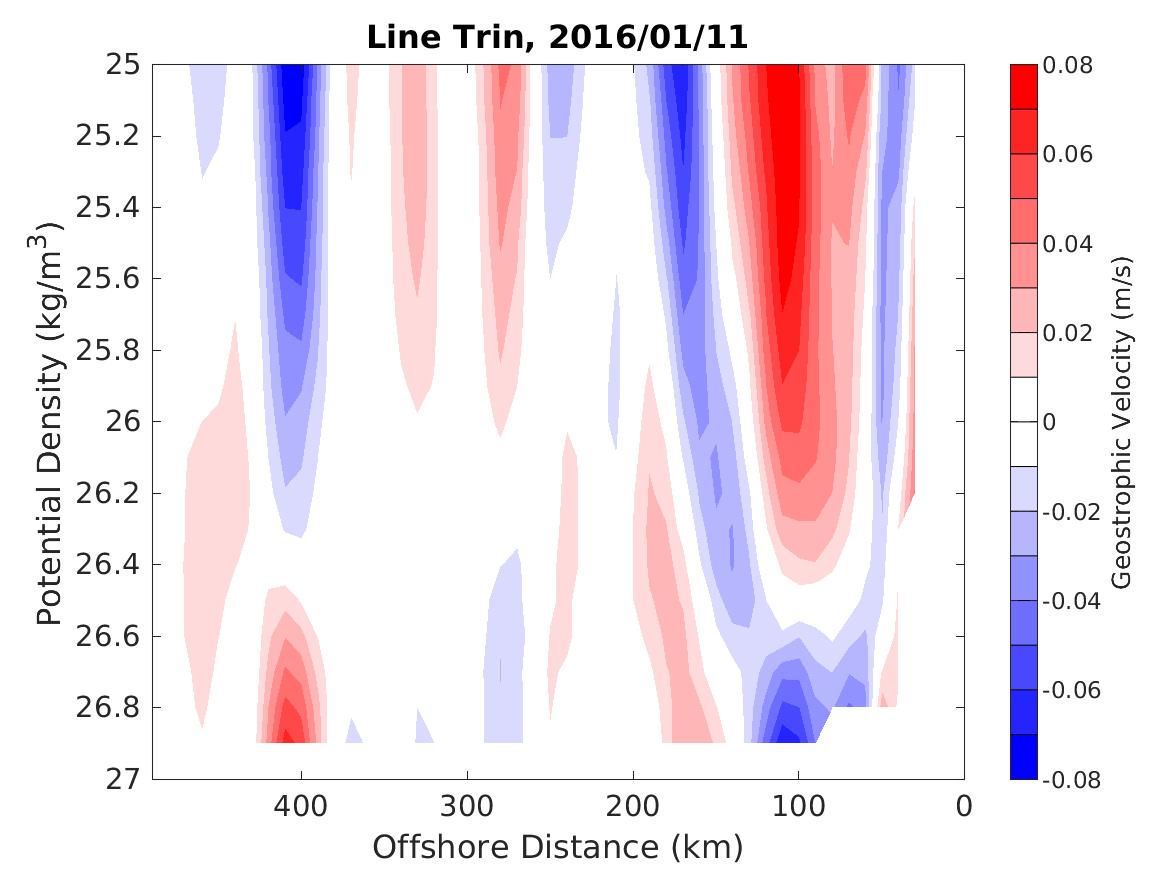 Line Trin, 2016/01/11

Potential Density (kg/m$^3$)

25
25.2
25.4
25.6
25.8
26
26.2
26.4
26.6
26.8
27

400
300
200
100
0

Offshore Distance (km)

0.08
0.06
0.04
0.02
0
-0.02
-0.04
-0.06
-0.08

Geostrophic Velocity (m/s)